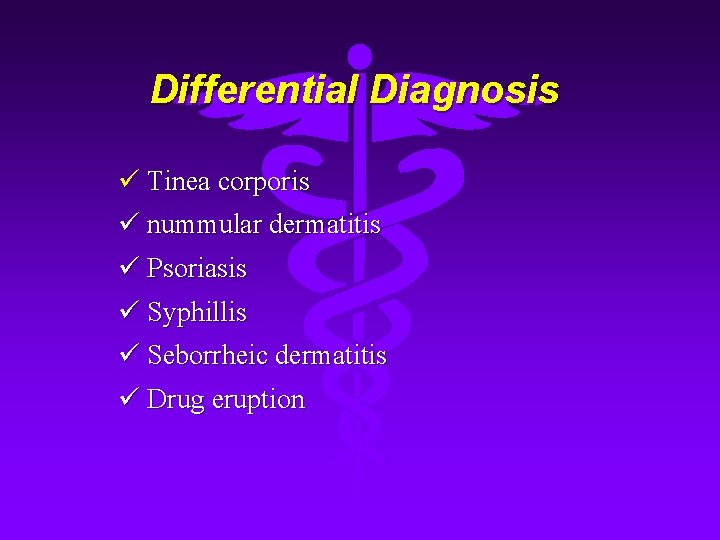 Differential Diagnosis

✓ Tinea corporis
✓ nummular dermatitis
✓ Psoriasis
✓ Syphillis
✓ Seborrheic dermatitis
✓ Drug eruption